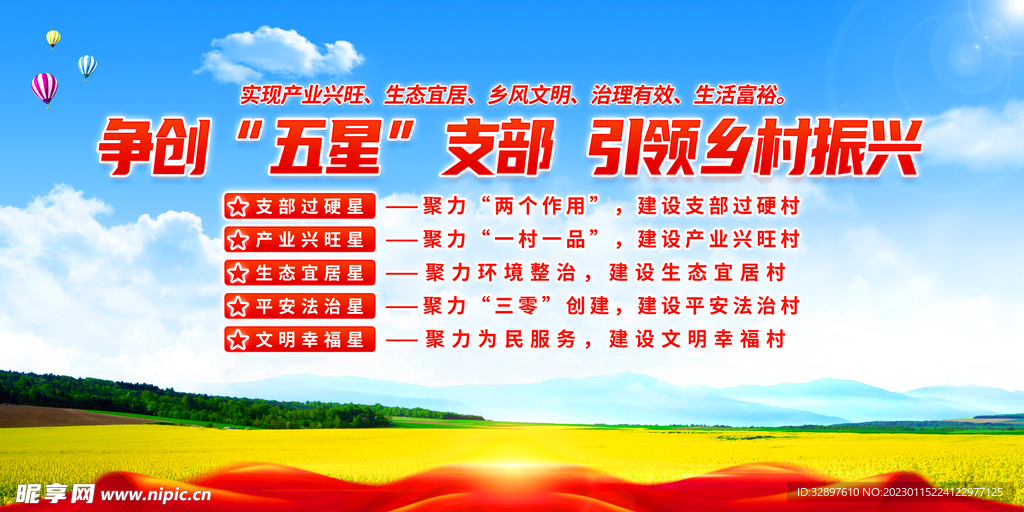 实现产业兴旺、生态宜居、乡风文明、治理有效、生活富裕。

争创“五星”支部 引领乡村振兴

支部过硬星 ——聚力“两个作用”，建设支部过硬村

产业兴旺星 ——聚力“一村一品”，建设产业兴旺村

生态宜居星 ——聚力环境整治，建设生态宜居村

平安法治星 ——聚力“三零”创建，建设平安法治村

文明幸福星 ——聚力为民服务，建设文明幸福村

昵享网 www.nipic.cn

ID:32897610 NO:20230115224122977125